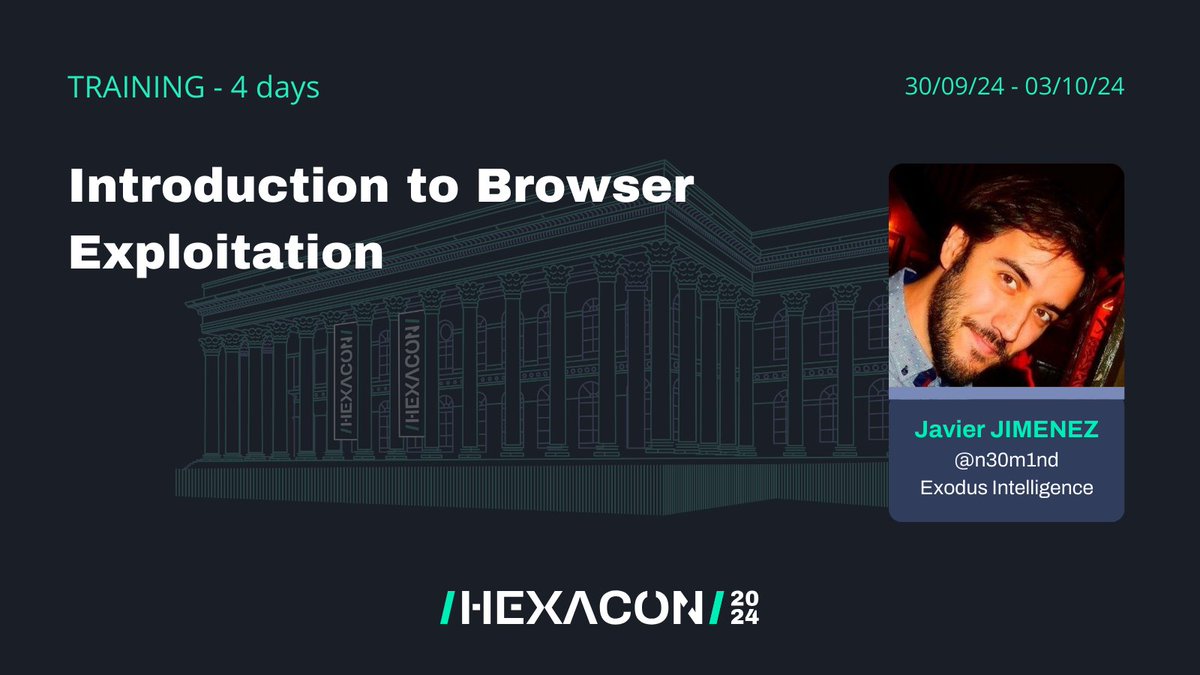 TRAINING - 4 days

30/09/24 - 03/10/24

Introduction to Browser Exploitation

/HEXACON/

/HEXACON/

Javier JIMENEZ
@n30m1nd
Exodus Intelligence

/HEXACON/ 2024